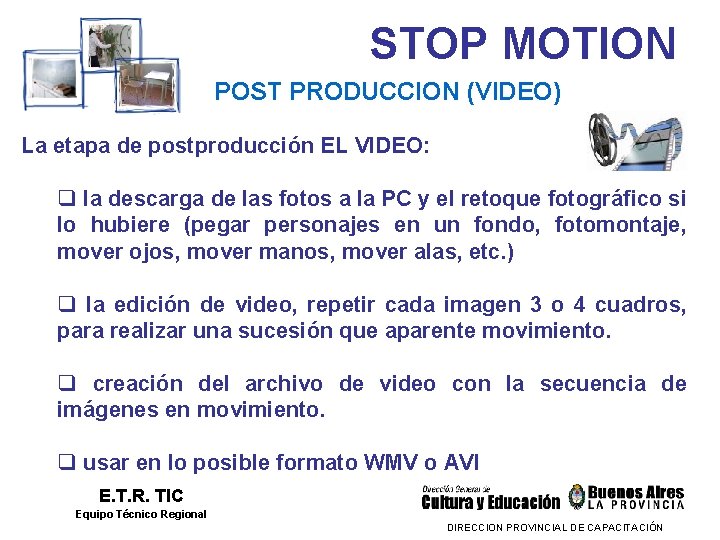 STOP MOTION

POST PRODUCCION (VIDEO)

La etapa de postproducción EL VIDEO:

❑ la descarga de las fotos a la PC y el retoque fotográfico si lo hubiere (pegar personajes en un fondo, fotomontaje, mover ojos, mover manos, mover alas, etc.)

❑ la edición de video, repetir cada imagen 3 o 4 cuadros, para realizar una sucesión que aparente movimiento.

❑ creación del archivo de video con la secuencia de imágenes en movimiento.

❑ usar en lo posible formato WMV o AVI

E.T.R. TIC
Equipo Técnico Regional

Dirección General de Cultura y Educación

Buenos Aires LA PROVINCIA

DIRECCION PROVINCIAL DE CAPACITACIÓN